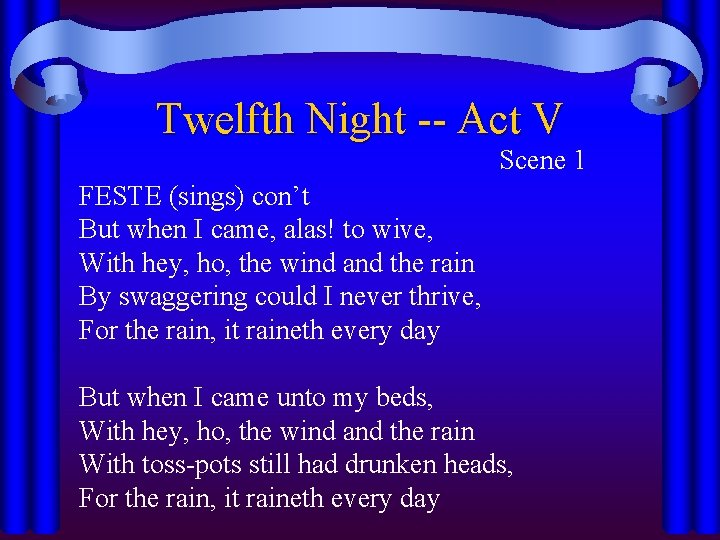 Twelfth Night -- Act V

Scene 1

FESTE (sings) con’t
But when I came, alas! to wive,
With hey, ho, the wind and the rain
By swaggering could I never thrive,
For the rain, it raineth every day

But when I came unto my beds,
With hey, ho, the wind and the rain
With toss-pots still had drunken heads,
For the rain, it raineth every day